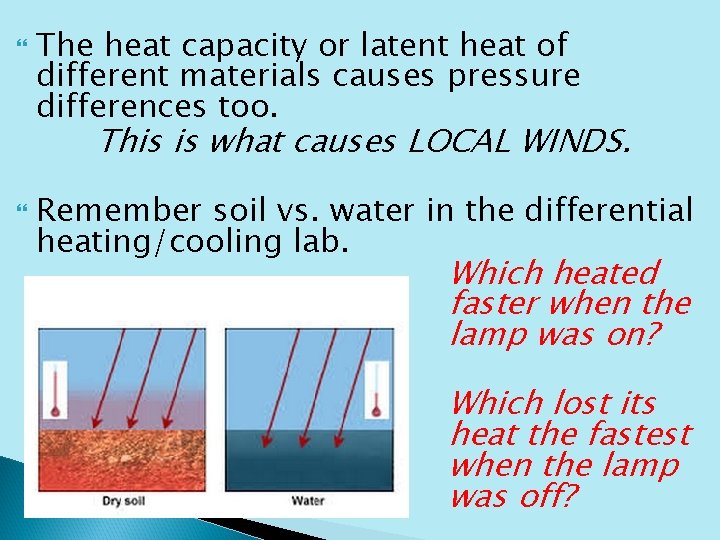 The heat capacity or latent heat of different materials causes pressure differences too.

This is what causes LOCAL WINDS.

Remember soil vs. water in the differential heating/cooling lab.

Dry soil

Water

Which heated faster when the lamp was on?

Which lost its heat the fastest when the lamp was off?